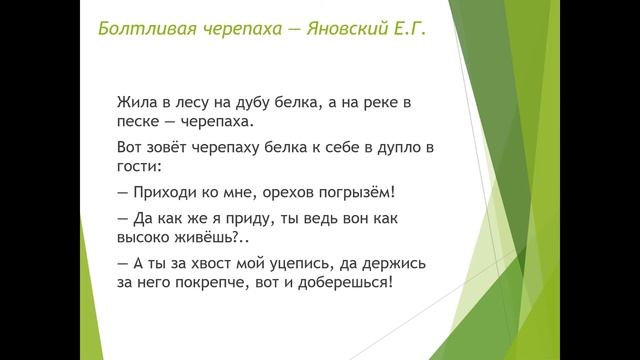 Болтливая черепаха — Яновский Е.Г.

Жила в лесу на дубу белка, а на реке в песке — черепаха.

Вот зовёт черепаху белка к себе в дупло в гости:

— Приходи ко мне, орехов погрызём!

— Да как же я приду, ты ведь вон как высоко живёшь?..

— А ты за хвост мой уцепись, да держись за него покрепче, вот и доберешься!